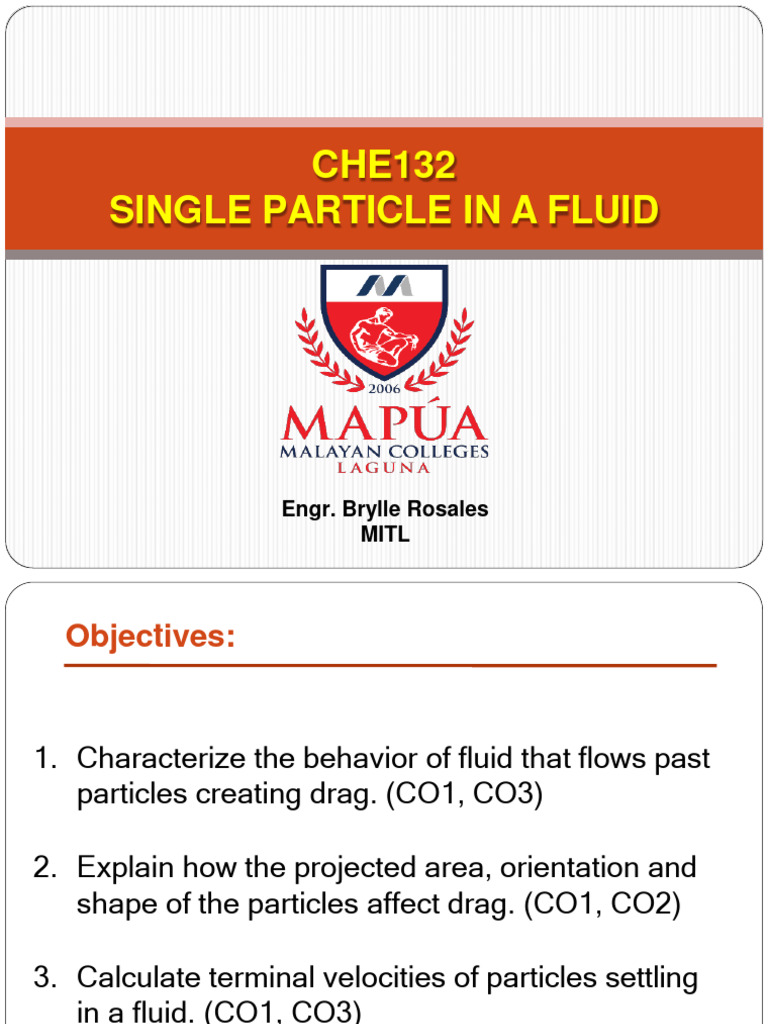 CHE132
SINGLE PARTICLE IN A FLUID

2006
MAPÚA
MALAYAN COLLEGES
LAGUNA

Engr. Brylle Rosales
MITL

Objectives:

1. Characterize the behavior of fluid that flows past particles creating drag. (CO1, CO3)

2. Explain how the projected area, orientation and shape of the particles affect drag. (CO1, CO2)

3. Calculate terminal velocities of particles settling in a fluid. (CO1, CO3)